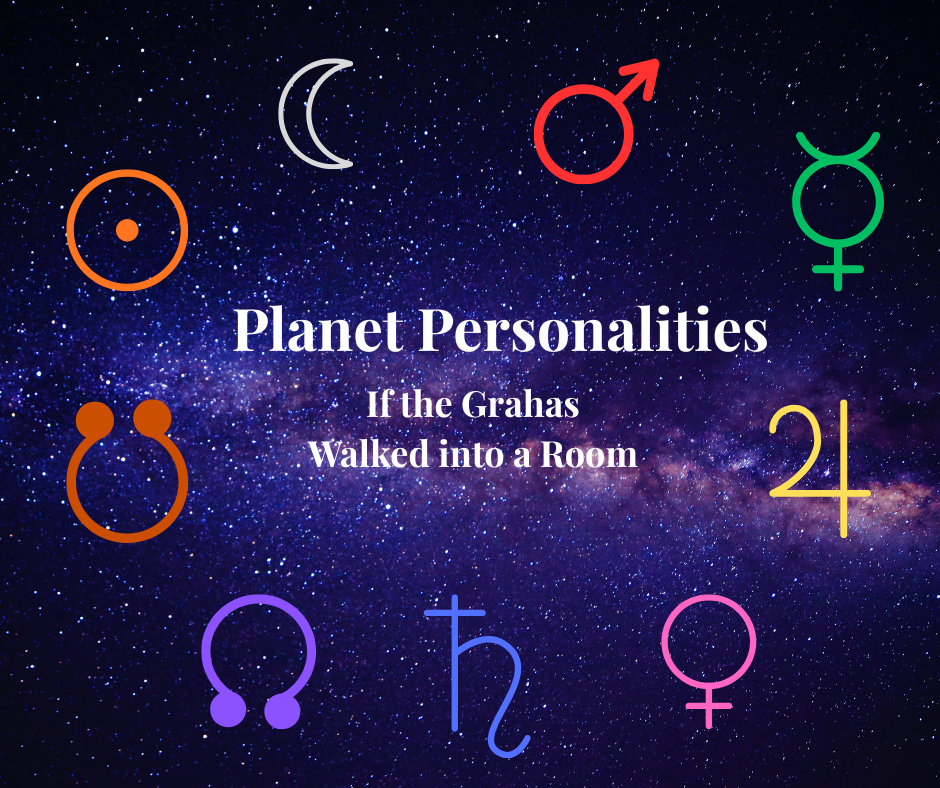 Planet Personalities

If the Grahas
Walked into a Room